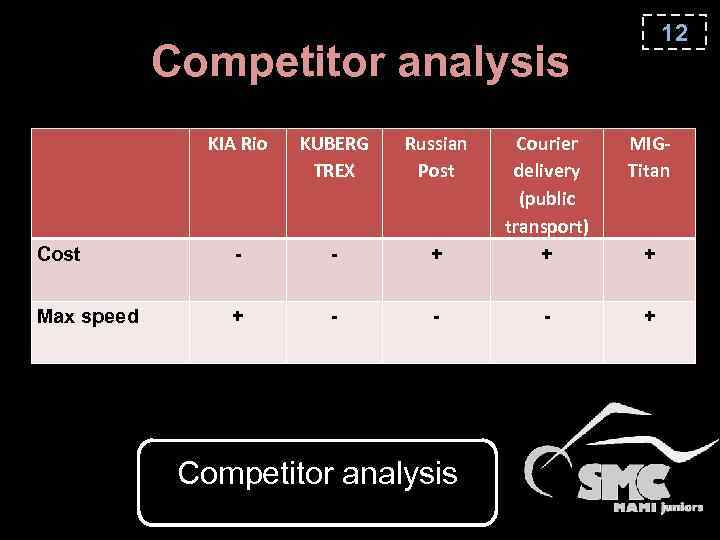 12

Competitor analysis

| | KIA Rio | KUBERG TREX | Russian Post | Courier delivery (public transport) | MIG-Titan |
|---|---|---|---|---|---|
| Cost | - | - | + | + | + |
| Max speed | + | - | - | - | + |

Competitor analysis

SMC
MAMI juniors